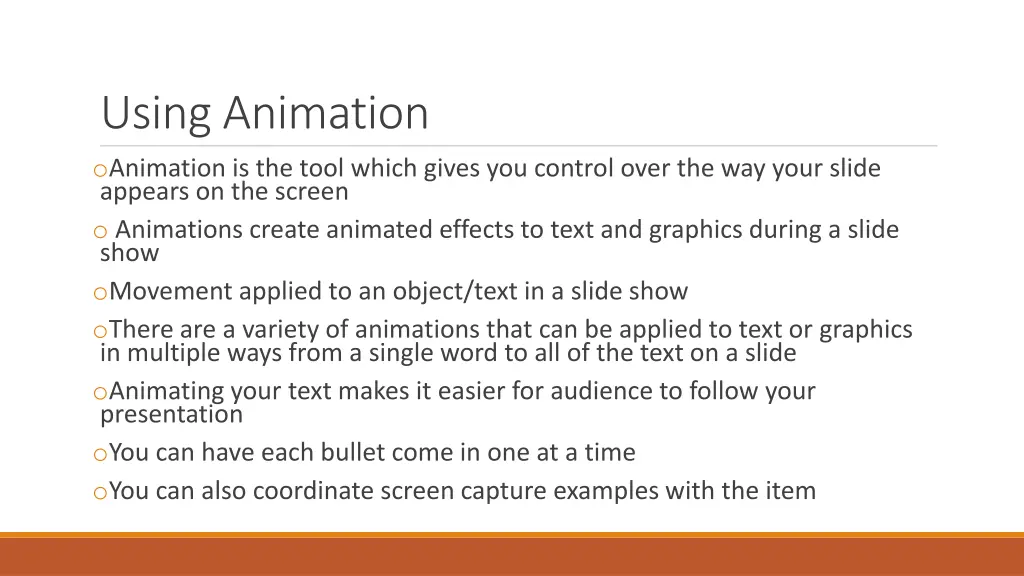 Using Animation

oAnimation is the tool which gives you control over the way your slide appears on the screen

o Animations create animated effects to text and graphics during a slide show

oMovement applied to an object/text in a slide show

oThere are a variety of animations that can be applied to text or graphics in multiple ways from a single word to all of the text on a slide

oAnimating your text makes it easier for audience to follow your presentation

oYou can have each bullet come in one at a time

oYou can also coordinate screen capture examples with the item